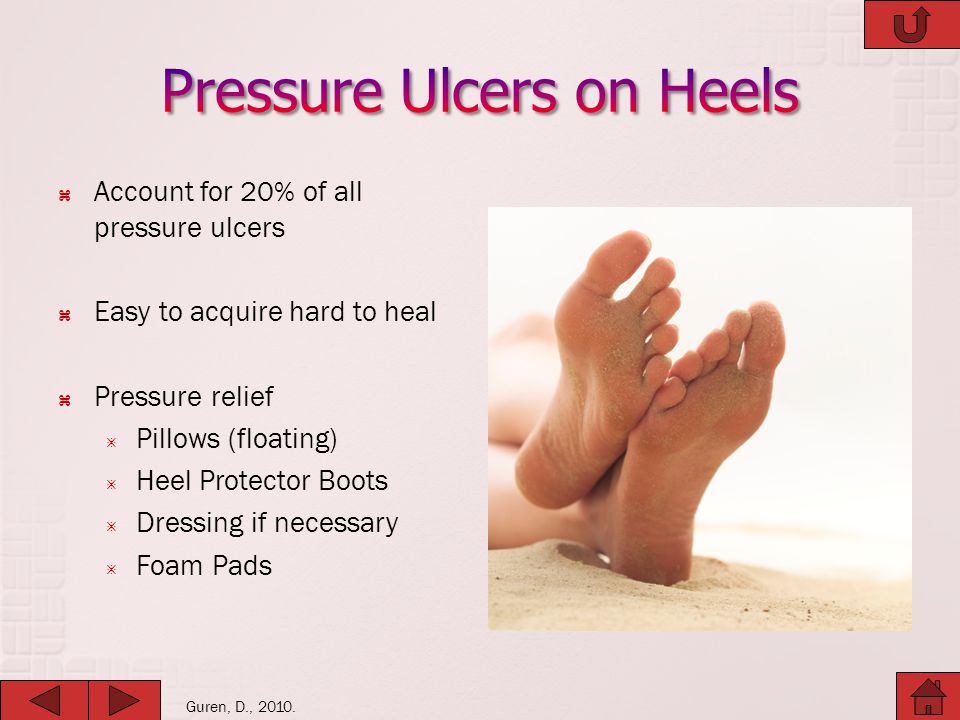 Pressure Ulcers on Heels

Account for 20% of all pressure ulcers

Easy to acquire hard to heal

Pressure relief

Pillows (floating)

Heel Protector Boots

Dressing if necessary

Foam Pads

Guren, D., 2010.